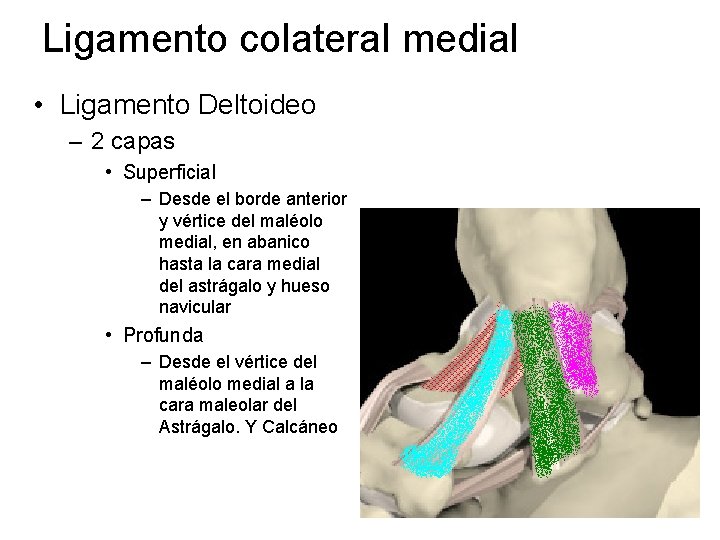 Ligamento colateral medial

• Ligamento Deltoideo
– 2 capas
• Superficial
– Desde el borde anterior y vértice del maléolo medial, en abanico hasta la cara medial del astrágalo y hueso navicular
• Profunda
– Desde el vértice del maléolo medial a la cara maleolar del Astrágalo. Y Calcáneo